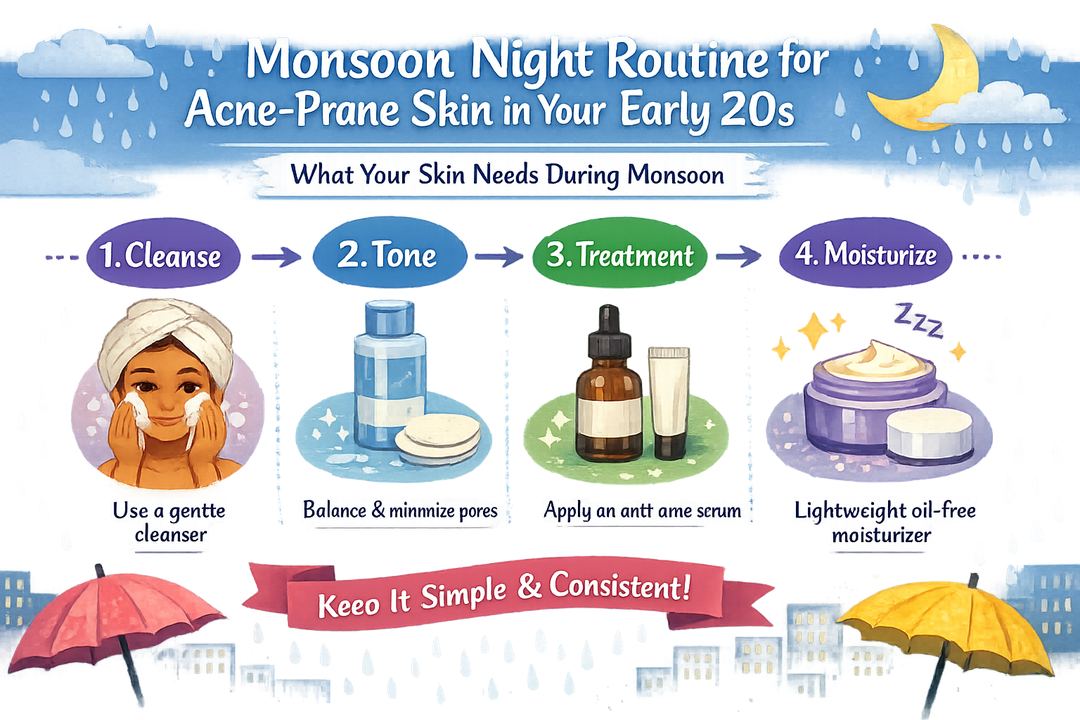 Monsoon Night Routine for Acne-Prane Skin in Your Early 20s

What Your Skin Needs During Monsoon

1. Cleanse

2. Tone

3. Treatment

4. Moisturize

ZZZ

Use a gentte cleanser

Balance & minnnize pores

Apply an antt ame scrum

Lightweight oil-free moisturizer

Keeo It Simple & Consistent!